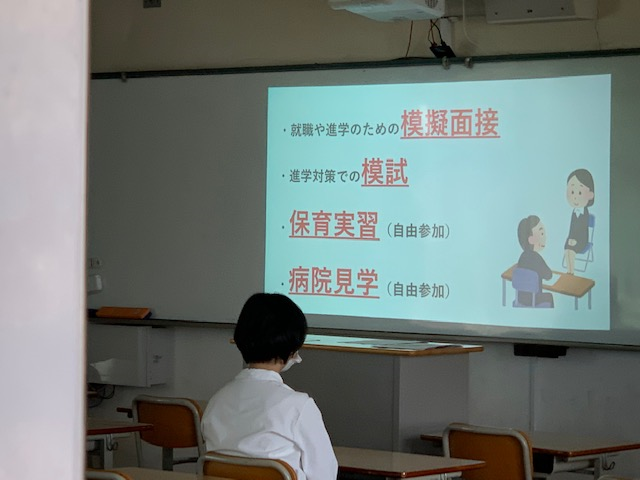 ・就職や進学のための模擬面接

・進学対策での模試

・保育実習（自由参加）

・病院見学（自由参加）